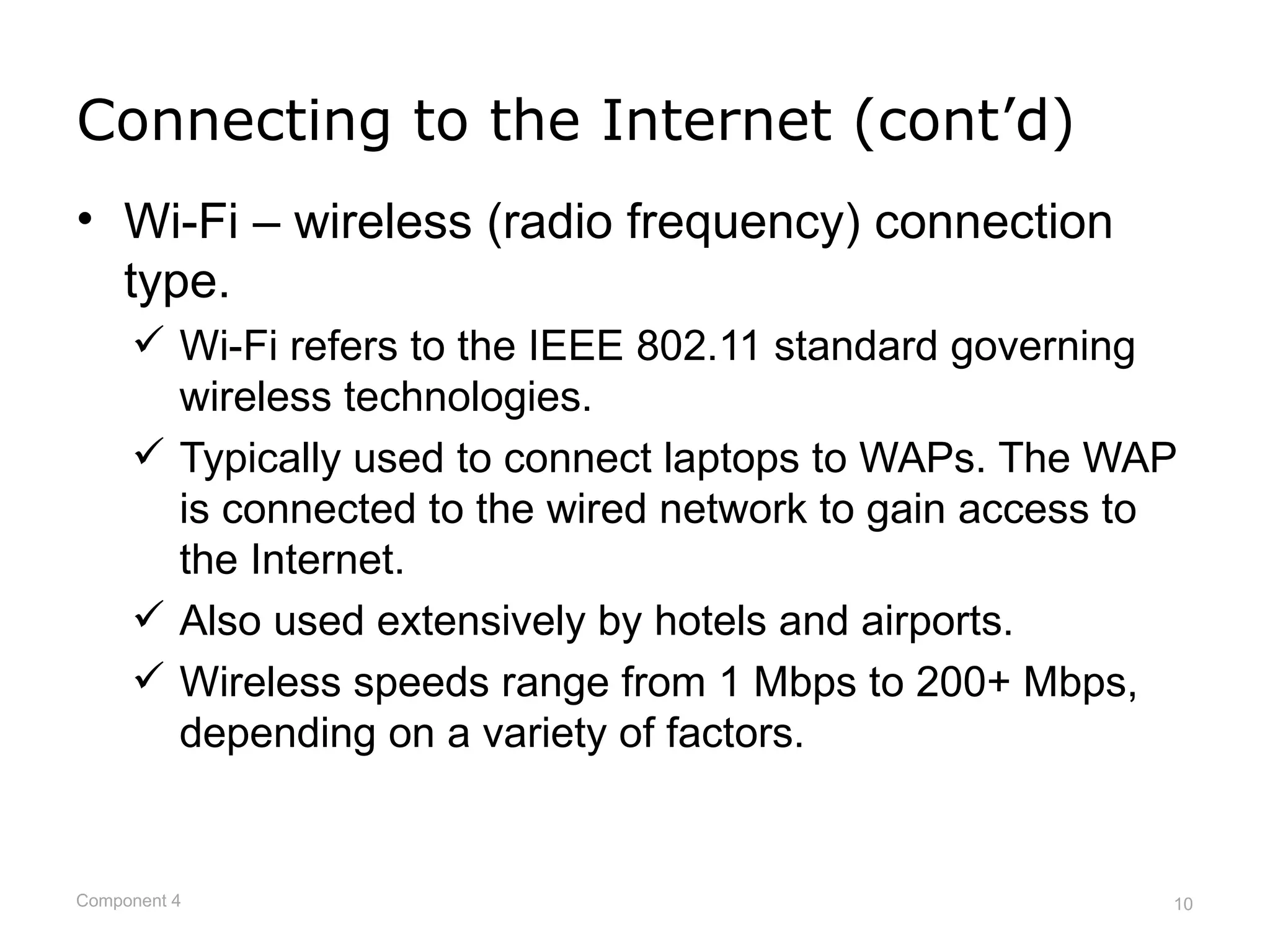 Connecting to the Internet (cont’d)

• Wi-Fi – wireless (radio frequency) connection type.

✓ Wi-Fi refers to the IEEE 802.11 standard governing wireless technologies.

✓ Typically used to connect laptops to WAPs. The WAP is connected to the wired network to gain access to the Internet.

✓ Also used extensively by hotels and airports.

✓ Wireless speeds range from 1 Mbps to 200+ Mbps, depending on a variety of factors.

Component 4

10